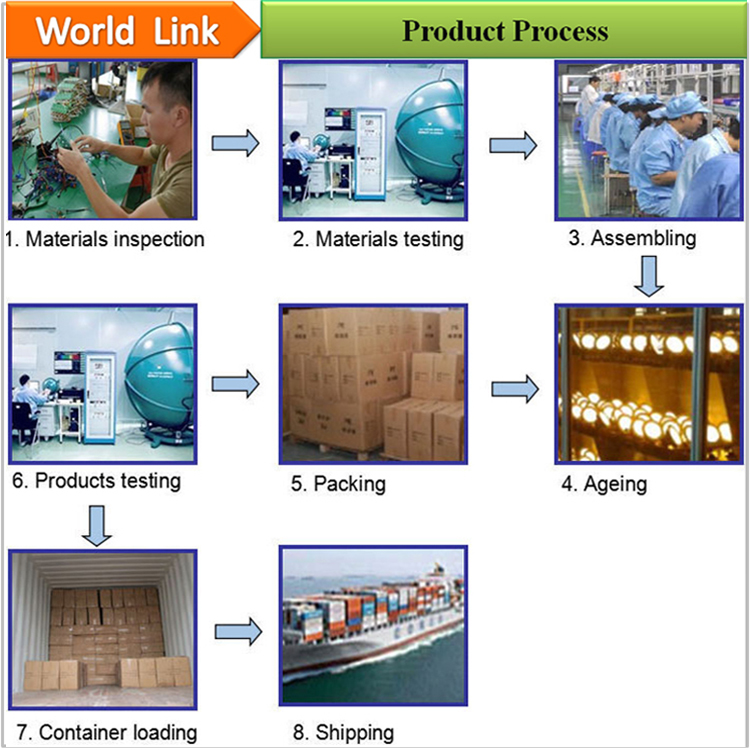 World Link

Product Process

1. Materials inspection

2. Materials testing

3. Assembling

6. Products testing

5. Packing

4. Ageing

7. Container loading

8. Shipping